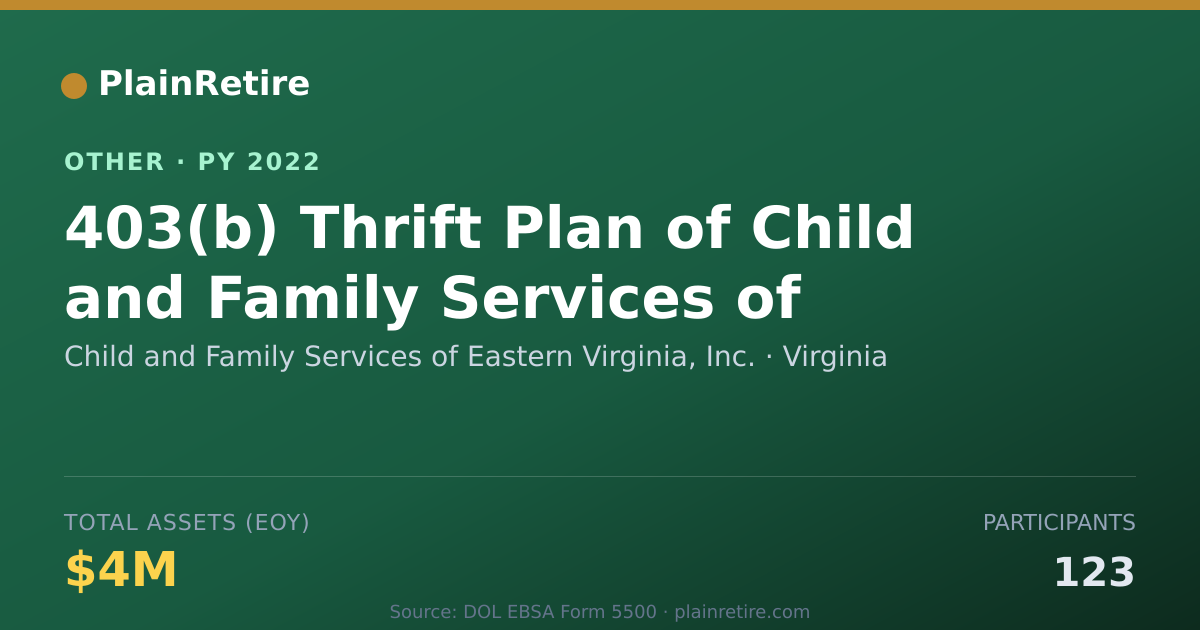 PlainRetire

OTHER · PY 2022

403(b) Thrift Plan of Child and Family Services of

Child and Family Services of Eastern Virginia, Inc. · Virginia

TOTAL ASSETS (EOY)

$4M

PARTICIPANTS

123

Source: DOL EBSA Form 5500 · plainretire.com